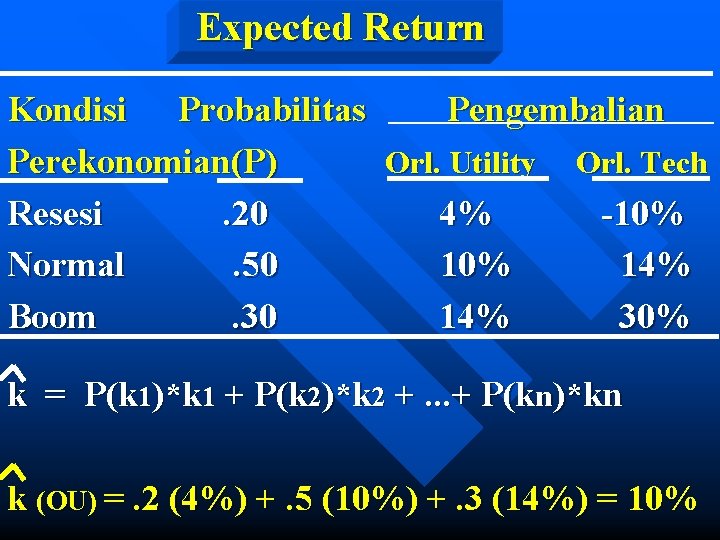 Expected Return

| Kondisi Perekonomian | Probabilitas (P) | Pengembalian Orl. Utility | Pengembalian Orl. Tech |
|---|---|---|---|
| Resesi | .20 | 4% | -10% |
| Normal | .50 | 10% | 14% |
| Boom | .30 | 14% | 30% |

$\hat{k} = P(k_1)*k_1 + P(k_2)*k_2 + ...+ P(k_n)*k_n$

$\hat{k}$ (OU) = .2 (4%) + .5 (10%) + .3 (14%) = 10%